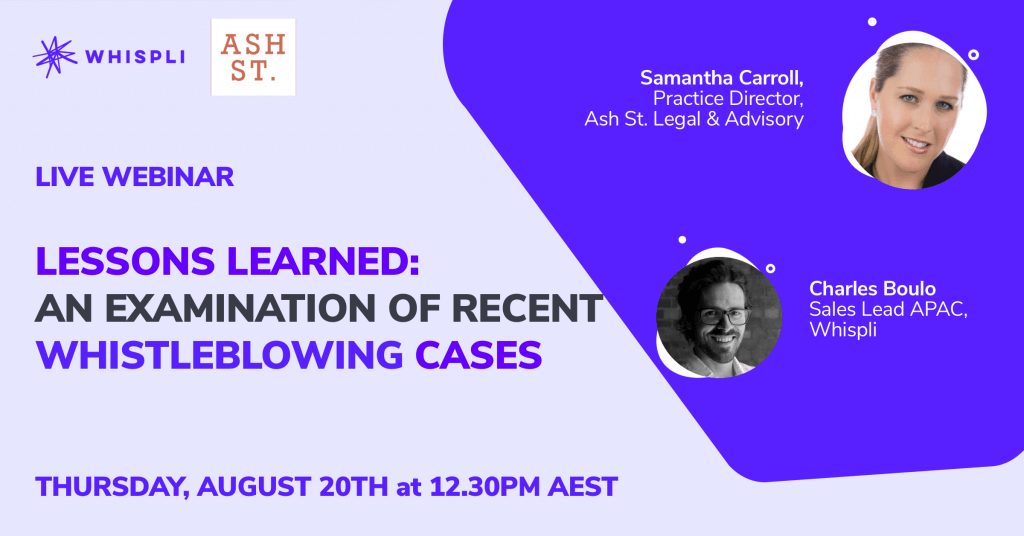 WHISPLI

ASH ST.

Samantha Carroll,
Practice Director,
Ash St. Legal & Advisory

LIVE WEBINAR

LESSONS LEARNED:
AN EXAMINATION OF RECENT
WHISTLEBLOWING CASES

Charles Boulo
Sales Lead APAC,
Whispli

THURSDAY, AUGUST 20TH at 12.30PM AEST